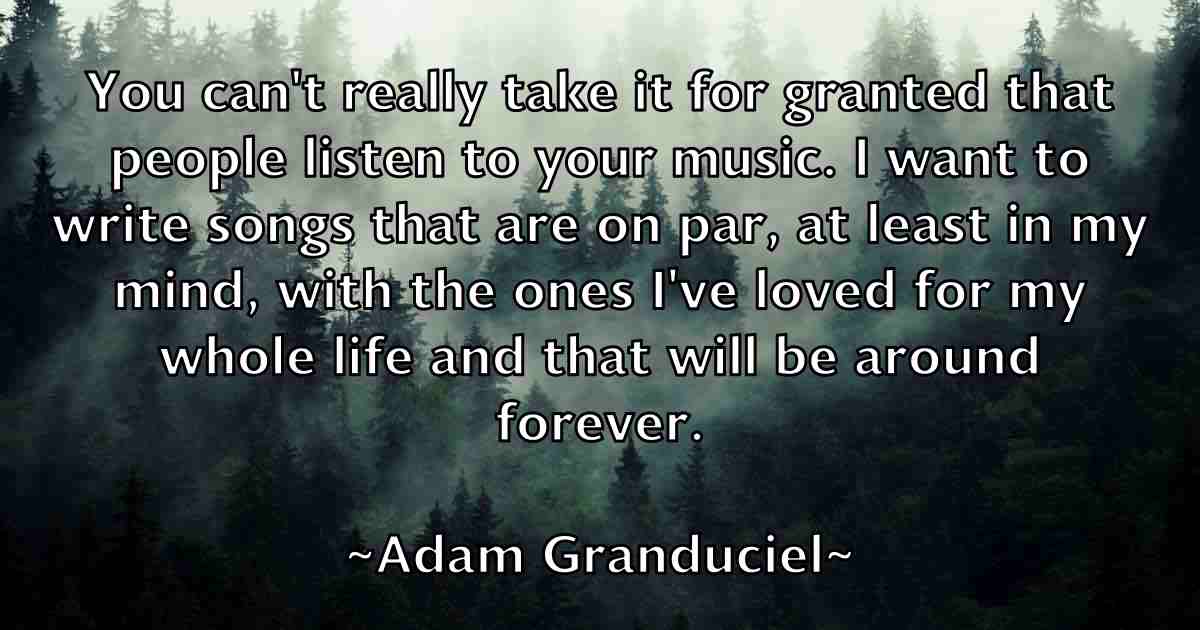 You can't really take it for granted that people listen to your music. I want to write songs that are on par, at least in my mind, with the ones I've loved for my whole life and that will be around forever.

~Adam Granduciel~